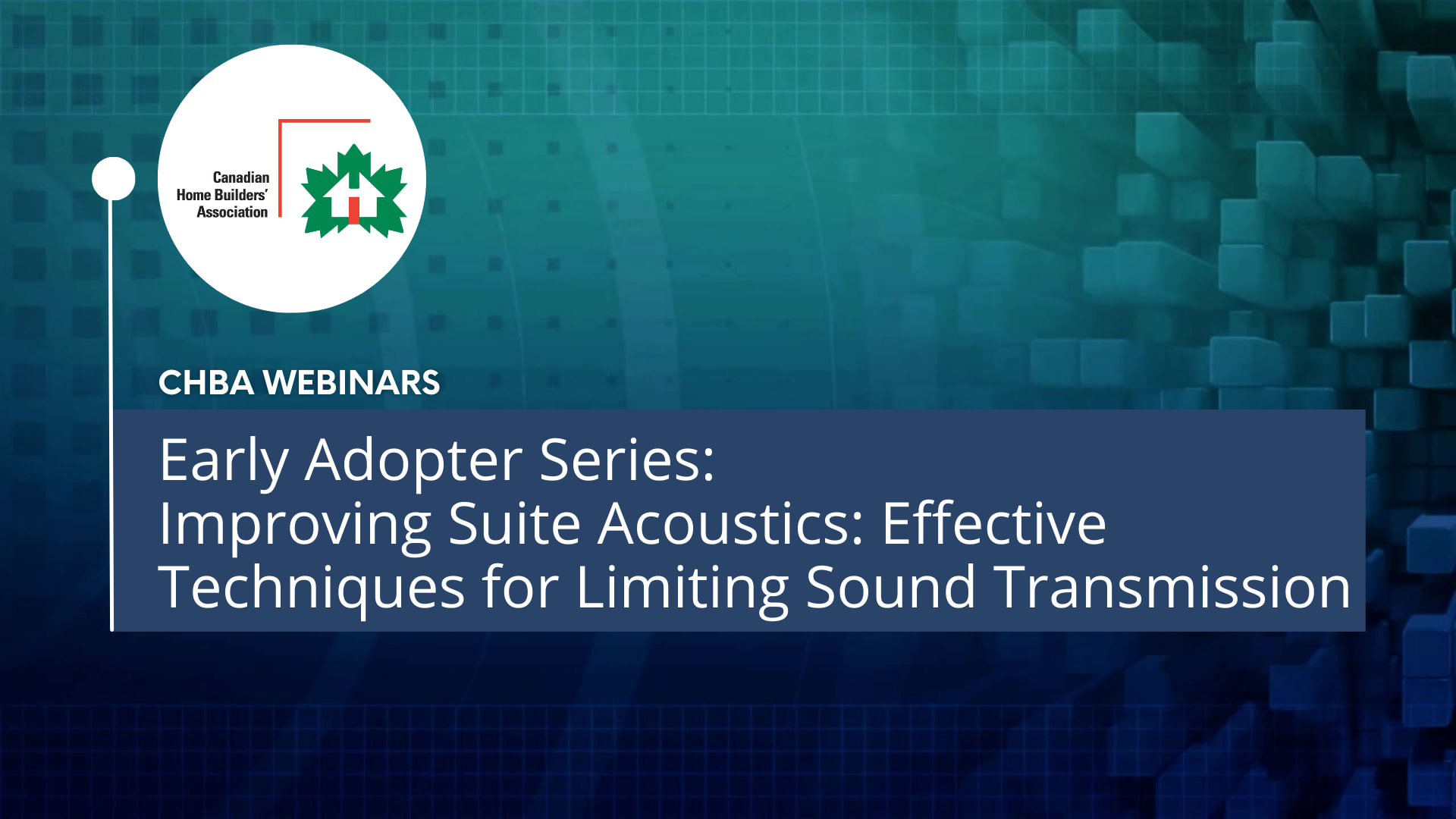 Canadian
Home Builders'
Association

CHBA WEBINARS

Early Adopter Series:
Improving Suite Acoustics: Effective Techniques for Limiting Sound Transmission